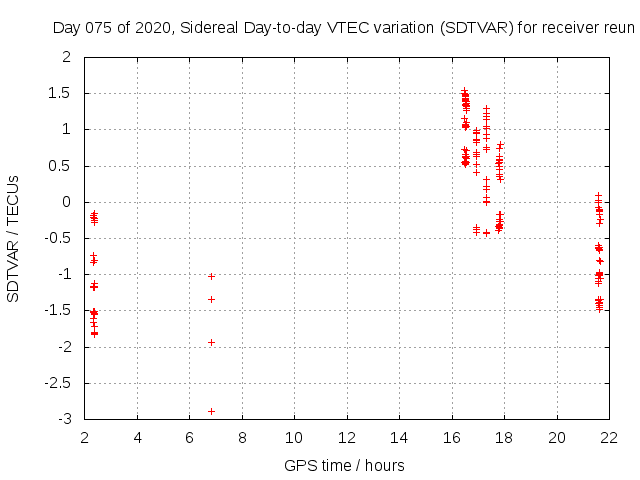 Day 075 of 2020, Sidereal Day-to-day VTEC variation (SDTVAR) for receiver reun

SDTVAR / TECUs

2
1.5
1
0.5
0
-0.5
-1
-1.5
-2
-2.5
-3

2 4 6 8 10 12 14 16 18 20 22

GPS time / hours